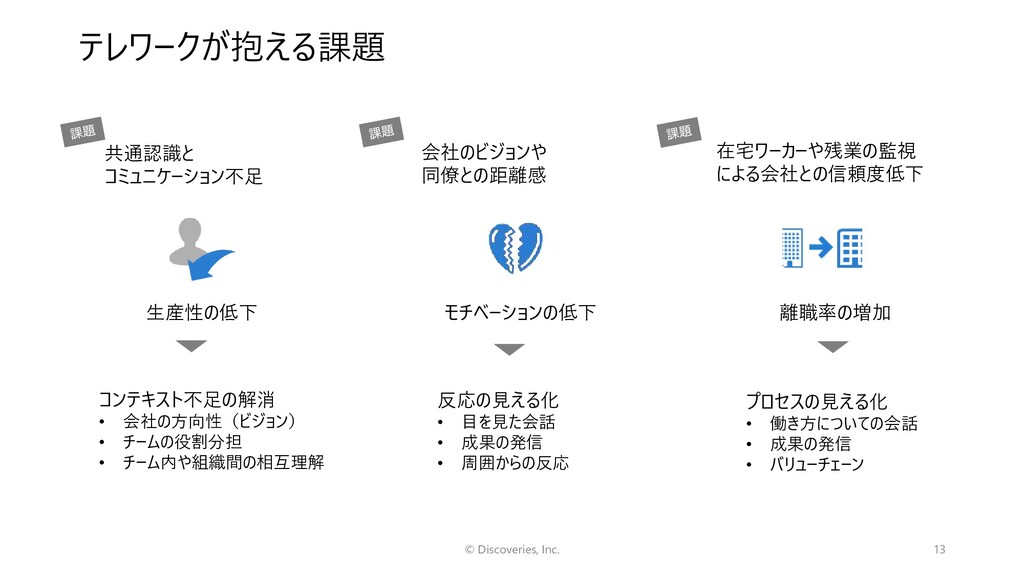 テレワークが抱える課題

課題
共通認識と
コミュニケーション不足

生産性の低下

コンテキスト不足の解消
• 会社の方向性（ビジョン）
• チームの役割分担
• チーム内や組織間の相互理解

課題
会社のビジョンや
同僚との距離感

モチベーションの低下

反応の見える化
• 目を見た会話
• 成果の発信
• 周囲からの反応

課題
在宅ワーカーや残業の監視
による会社との信頼度低下

離職率の増加

プロセスの見える化
• 働き方についての会話
• 成果の発信
• バリューチェーン

© Discoveries, Inc.

13